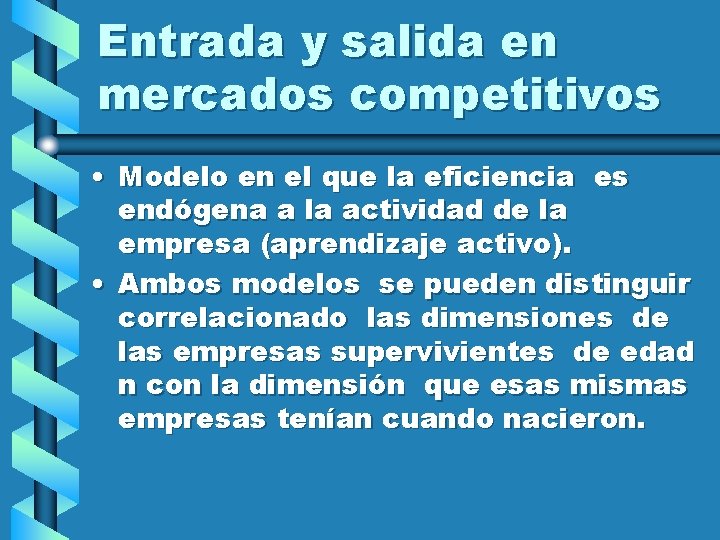 Entrada y salida en mercados competitivos

• Modelo en el que la eficiencia es endógena a la actividad de la empresa (aprendizaje activo).

• Ambos modelos se pueden distinguir correlacionado las dimensiones de las empresas supervivientes de edad n con la dimensión que esas mismas empresas tenían cuando nacieron.